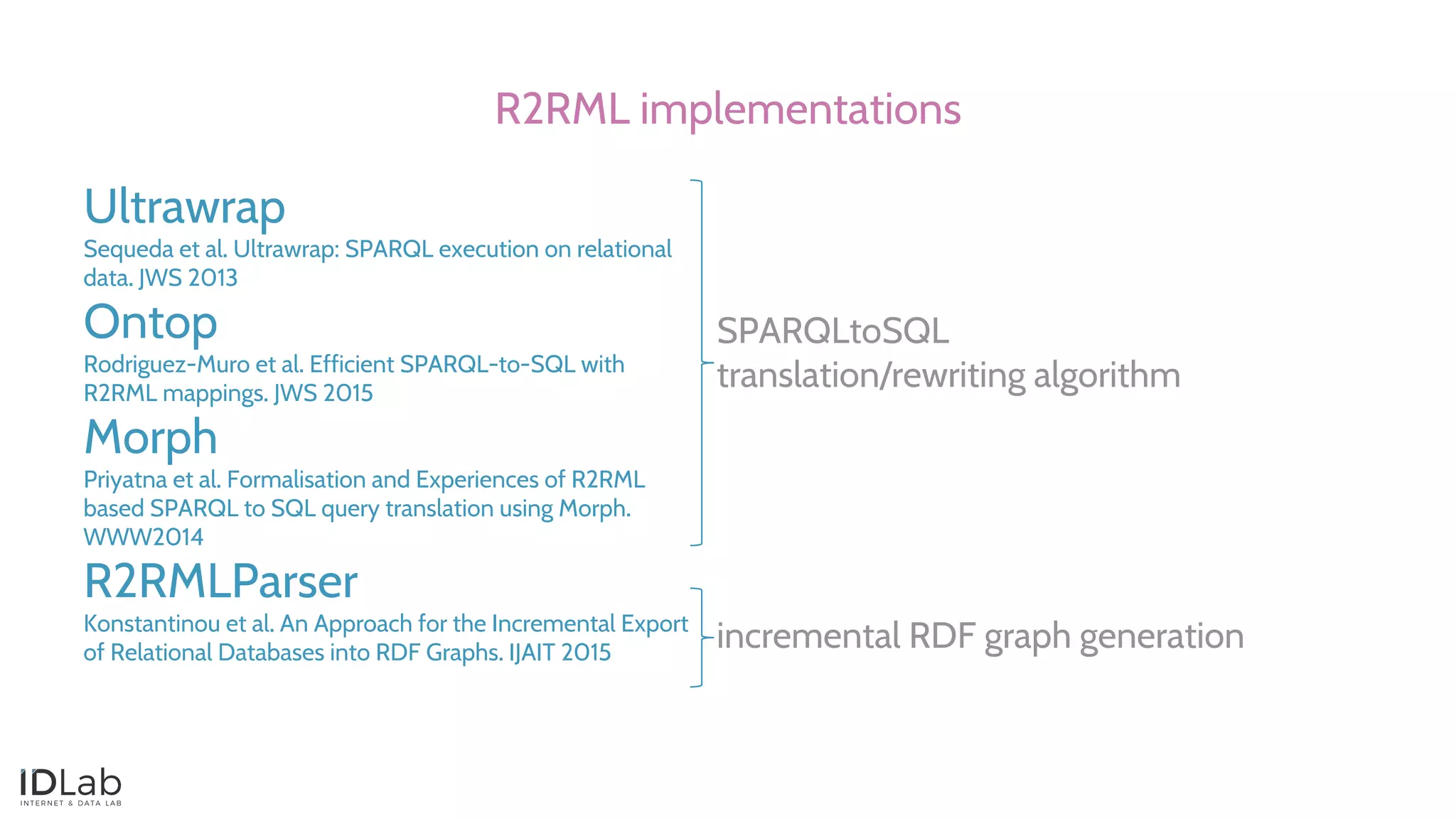 R2RML implementations

Ultrawrap

Sequeda et al. Ultrawrap: SPARQL execution on relational data. JWS 2013

Ontop

Rodriguez-Muro et al. Efficient SPARQL-to-SQL with R2RML mappings. JWS 2015

Morph

Priyatna et al. Formalisation and Experiences of R2RML based SPARQL to SQL query translation using Morph. WWW2014

R2RMLParser

Konstantinou et al. An Approach for the Incremental Export of Relational Databases into RDF Graphs. IJAIT 2015

SPARQLtoSQL translation/rewriting algorithm

incremental RDF graph generation

IDLab
INTERNET & DATA LAB